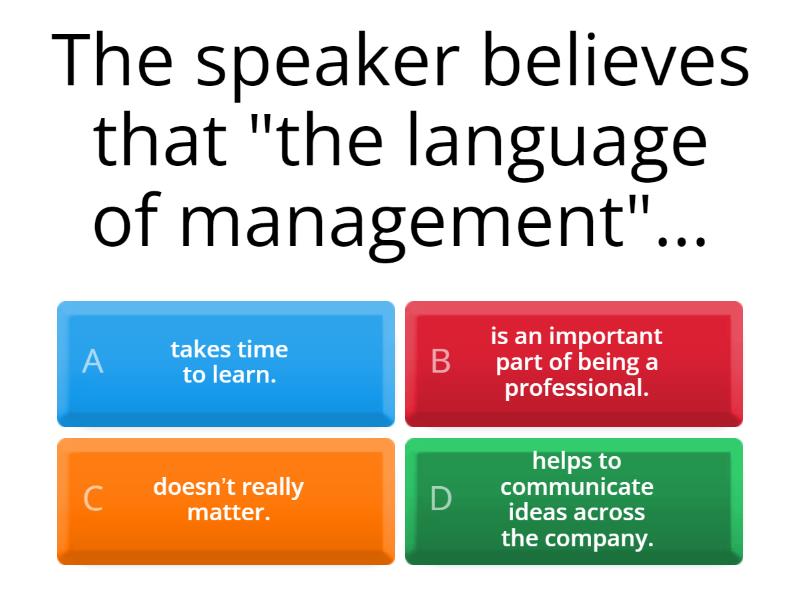 The speaker believes that "the language of management"...

A takes time to learn.

B is an important part of being a professional.

C doesn't really matter.

D helps to communicate ideas across the company.